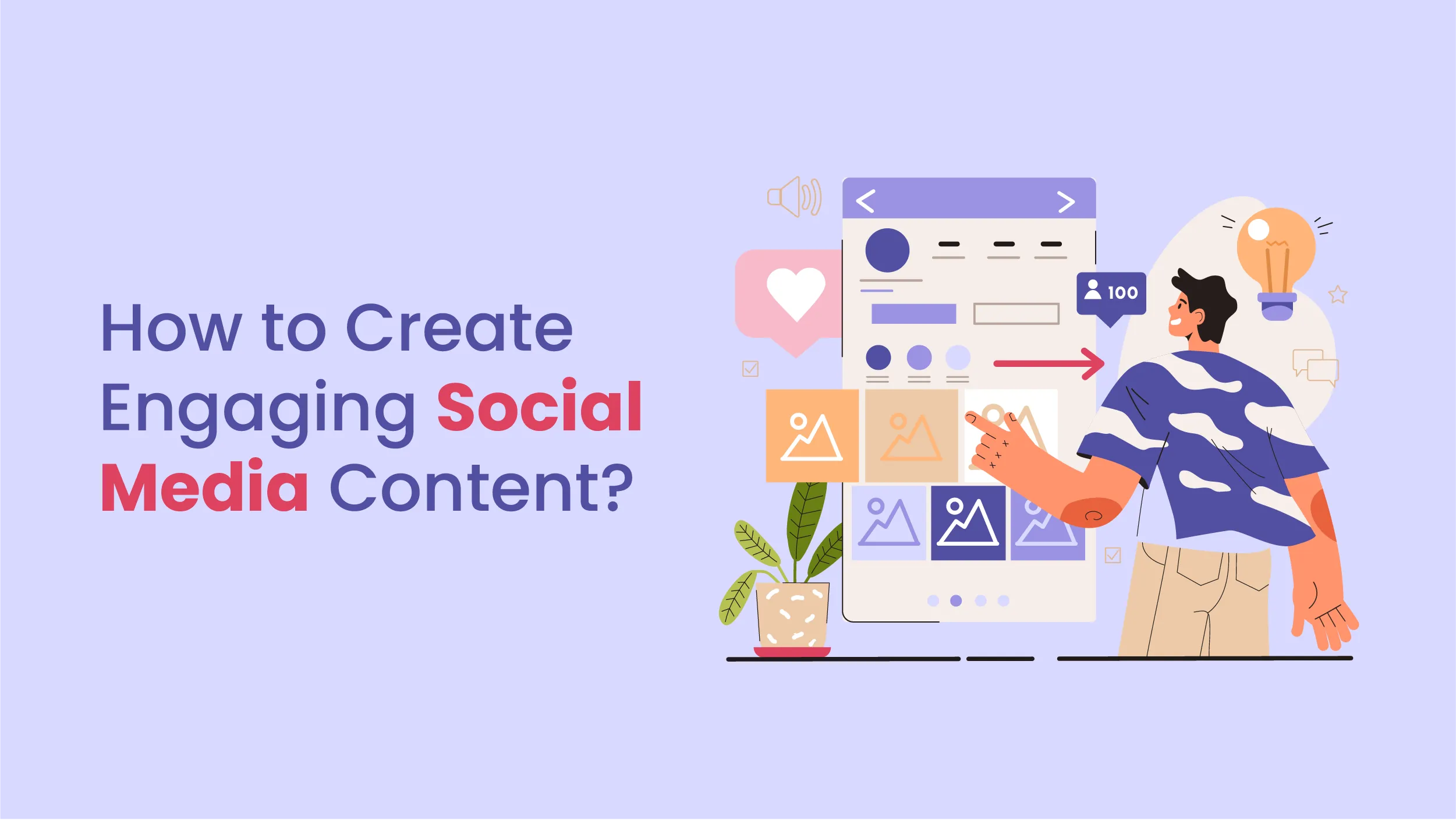 How to Create Engaging Social Media Content?

100